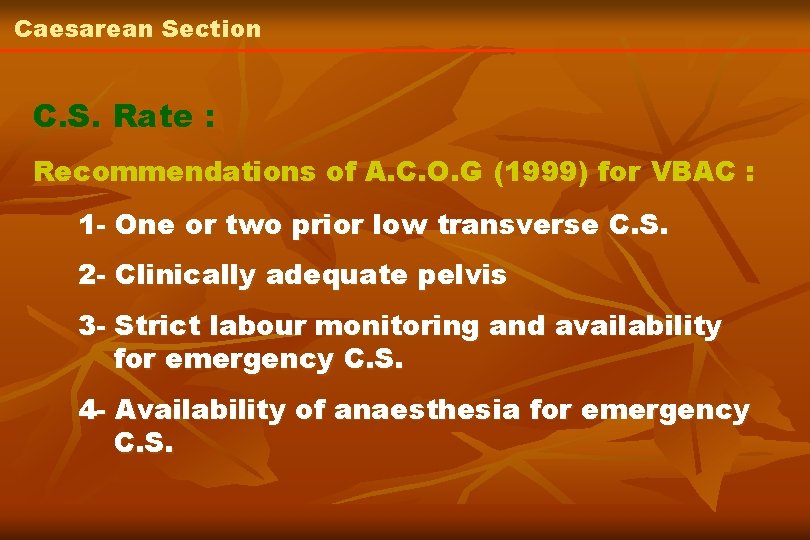 Caesarean Section

C.S. Rate :

Recommendations of A.C.O.G (1999) for VBAC :

1- One or two prior low transverse C.S.

2- Clinically adequate pelvis

3- Strict labour monitoring and availability for emergency C.S.

4- Availability of anaesthesia for emergency C.S.